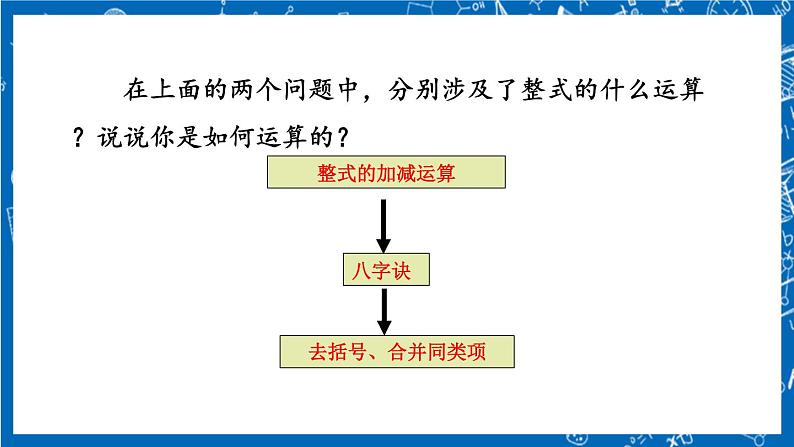 在上面的两个问题中，分别涉及了整式的什么运算？说说你是如何运算的？

整式的加减运算

八字诀

去括号、合并同类项